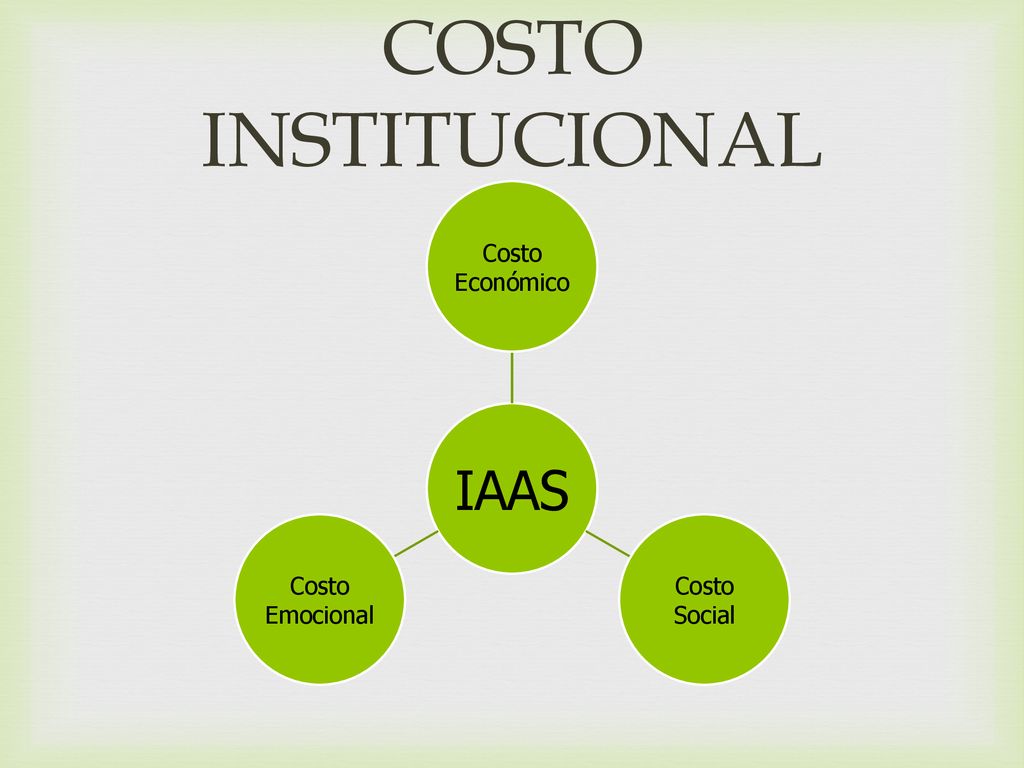 COSTO INSTITUCIONAL

Costo Económico

IAAS

Costo Emocional

Costo Social